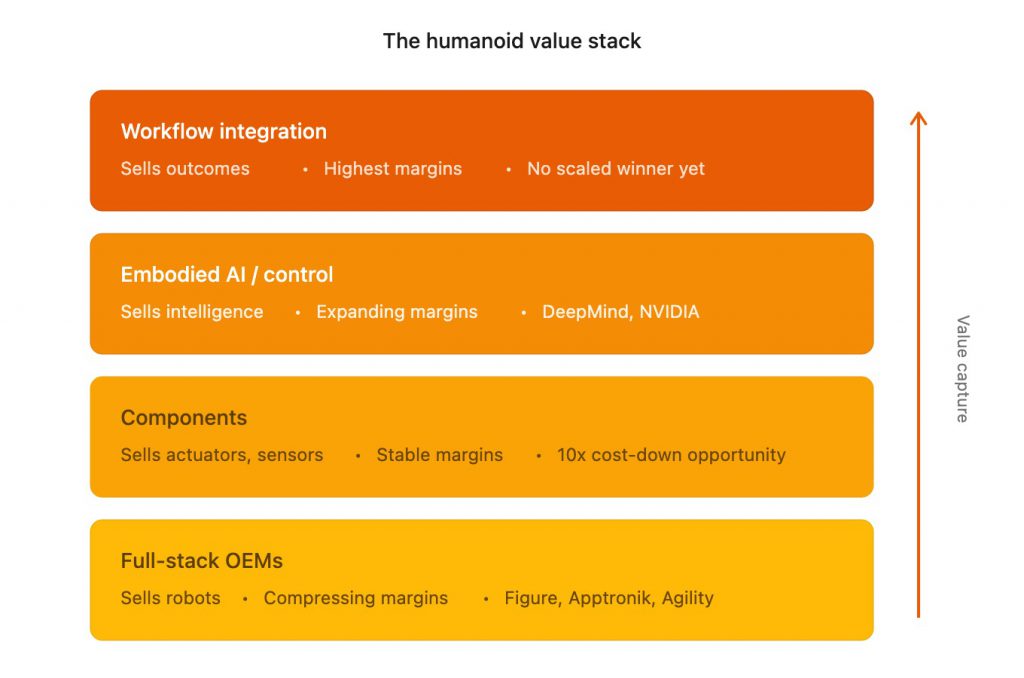 The humanoid value stack

Workflow integration
Sells outcomes • Highest margins • No scaled winner yet

Embodied AI / control
Sells intelligence • Expanding margins • DeepMind, NVIDIA

Components
Sells actuators, sensors • Stable margins • 10x cost-down opportunity

Full-stack OEMs
Sells robots • Compressing margins • Figure, Apptronik, Agility

Value capture